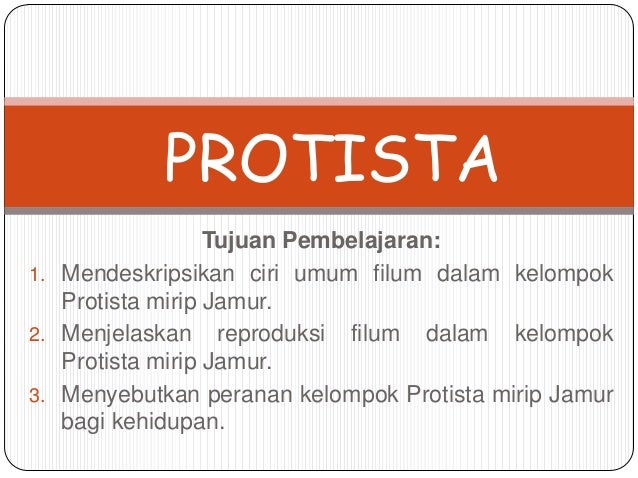 PROTISTA

Tujuan Pembelajaran:

1. Mendeskripsikan ciri umum filum dalam kelompok Protista mirip Jamur.
2. Menjelaskan reproduksi filum dalam kelompok Protista mirip Jamur.
3. Menyebutkan peranan kelompok Protista mirip Jamur bagi kehidupan.